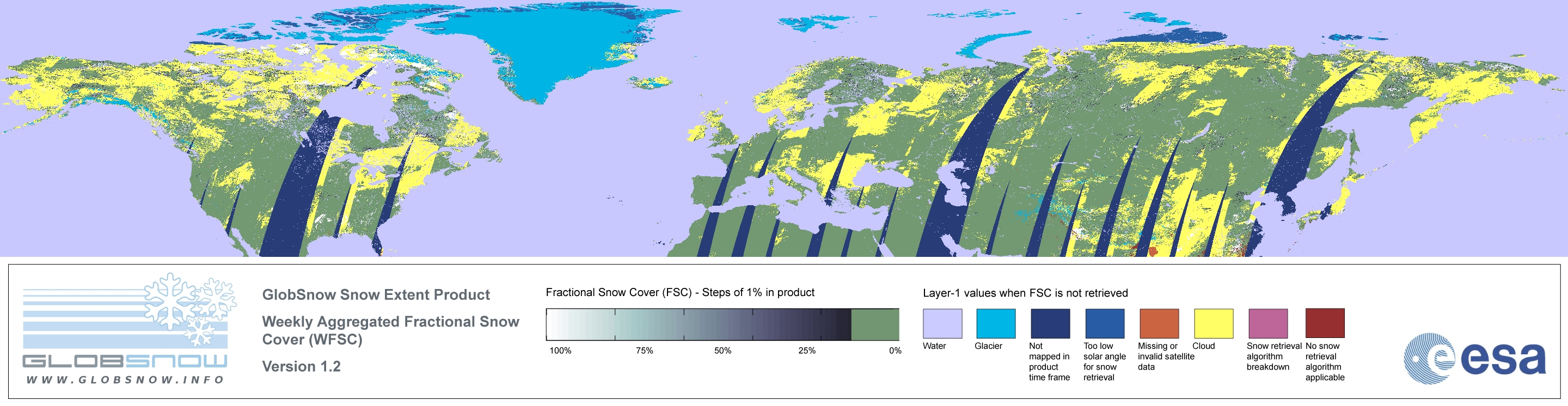 GLOBSNOW
WWW.GLOBSNOW.INFO

GlobSnow Snow Extent Product

Weekly Aggregated Fractional Snow Cover (WFSC)

Version 1.2

Fractional Snow Cover (FSC) - Steps of 1% in product

100% 75% 50% 25% 0%

Layer-1 values when FSC is not retrieved

Water
Glacier
Not mapped in product time frame
Too low solar angle for snow retrieval
Missing or invalid satellite data
Cloud
Snow retrieval algorithm breakdown
No snow retrieval algorithm applicable

esa